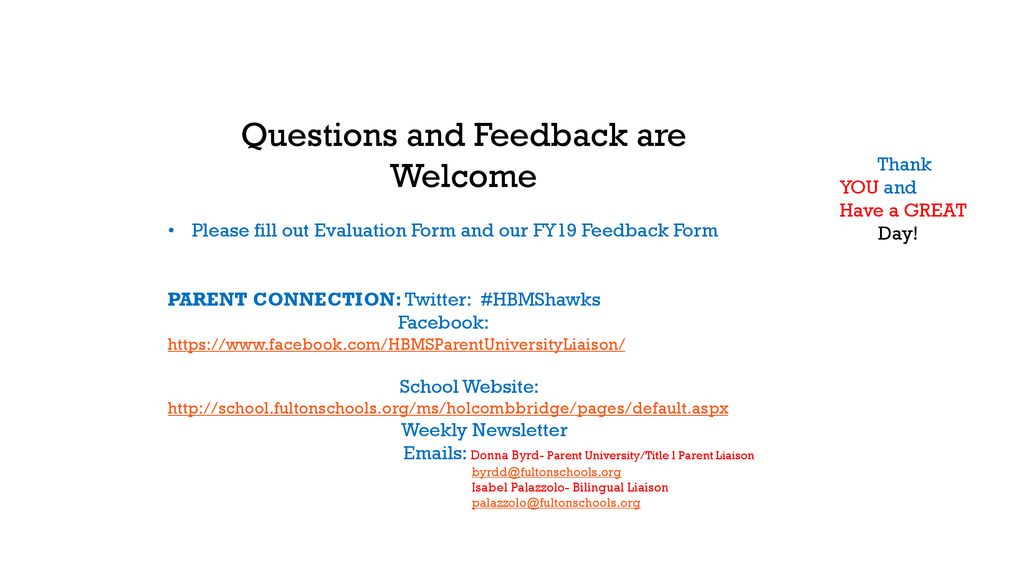 Questions and Feedback are Welcome

• Please fill out Evaluation Form and our FY19 Feedback Form

PARENT CONNECTION: Twitter: #HBMShawks
Facebook:
https://www.facebook.com/HBMSParentUniversityLiaison/

School Website:
http://school.fultonschools.org/ms/holcombbridge/pages/default.aspx
Weekly Newsletter
Emails: Donna Byrd- Parent University/Title 1 Parent Liaison
byrdd@fultonschools.org
Isabel Palazzolo- Bilingual Liaison
palazzolo@fultonschools.org

Thank YOU and Have a GREAT Day!